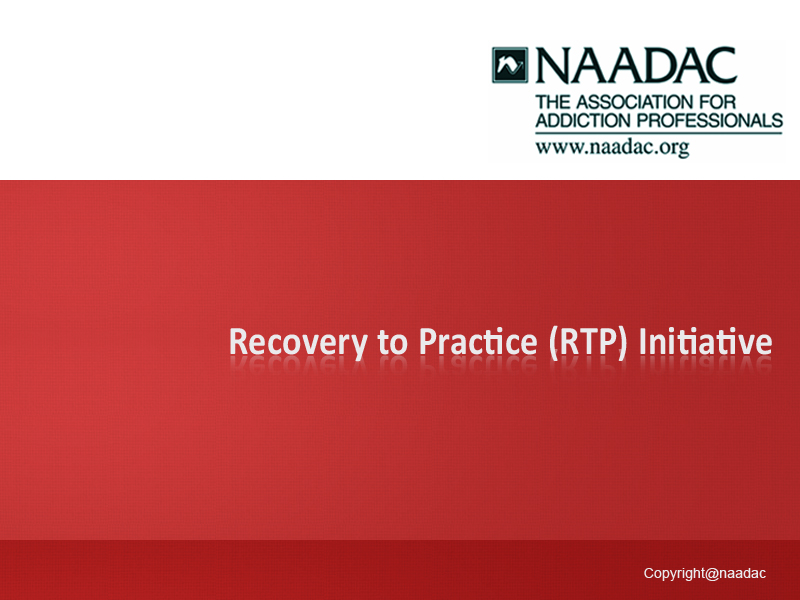 NAADAC
THE ASSOCIATION FOR ADDICTION PROFESSIONALS
www.naadac.org

Recovery to Practice (RTP) Initiative

Copyright@naadac